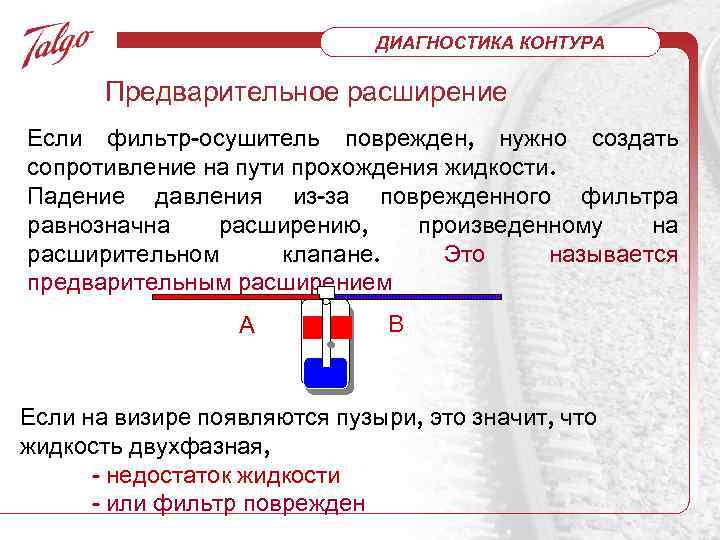 Talgo

ДИАГНОСТИКА КОНТУРА

Предварительное расширение

Если фильтр-осушитель поврежден, нужно создать сопротивление на пути прохождения жидкости.

Падение давления из-за поврежденного фильтра равнозначна расширению, произведенному на расширительном клапане. Это называется предварительным расширением

A

B

Если на визире появляются пузыри, это значит, что жидкость двухфазная,

- недостаток жидкости

- или фильтр поврежден